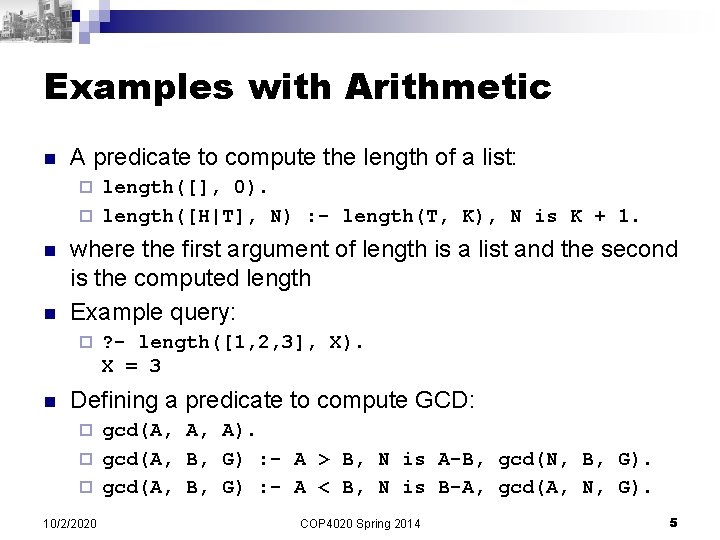 Examples with Arithmetic

A predicate to compute the length of a list:

length([], 0).

length([H|T], N) :- length(T, K), N is K + 1.

where the first argument of length is a list and the second is the computed length

Example query:

?- length([1,2,3], X).
X = 3

Defining a predicate to compute GCD:

gcd(A, A, A).

gcd(A, B, G) :- A > B, N is A-B, gcd(N, B, G).

gcd(A, B, G) :- A < B, N is B-A, gcd(A, N, G).

10/2/2020 COP4020 Spring 2014 5